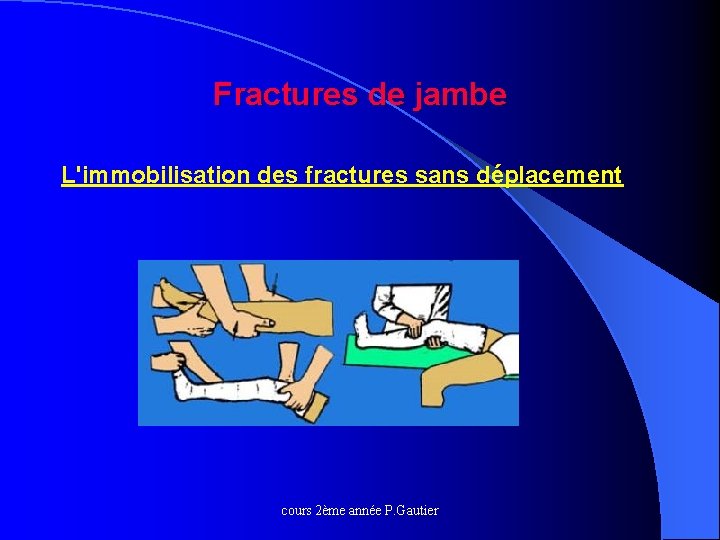 Fractures de jambe

L'immobilisation des fractures sans déplacement

cours 2ème année P.Gautier